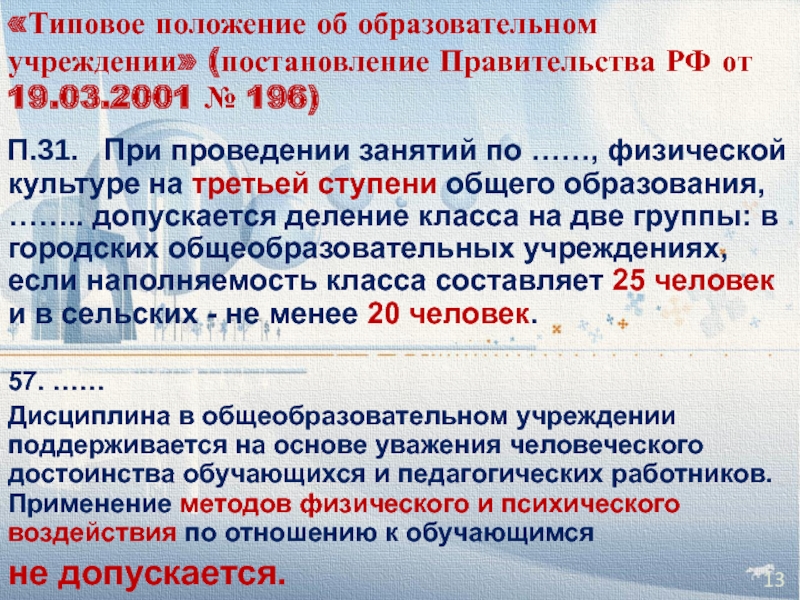 «Типовое положение об образовательном учреждении» (постановление Правительства РФ от 19.03.2001 № 196)

П.31. При проведении занятий по ……, физической культуре на третьей ступени общего образования, …….. допускается деление класса на две группы: в городских общеобразовательных учреждениях, если наполняемость класса составляет 25 человек и в сельских - не менее 20 человек.

57. ……

Дисциплина в общеобразовательном учреждении поддерживается на основе уважения человеческого достоинства обучающихся и педагогических работников. Применение методов физического и психического воздействия по отношению к обучающимся

не допускается.

13